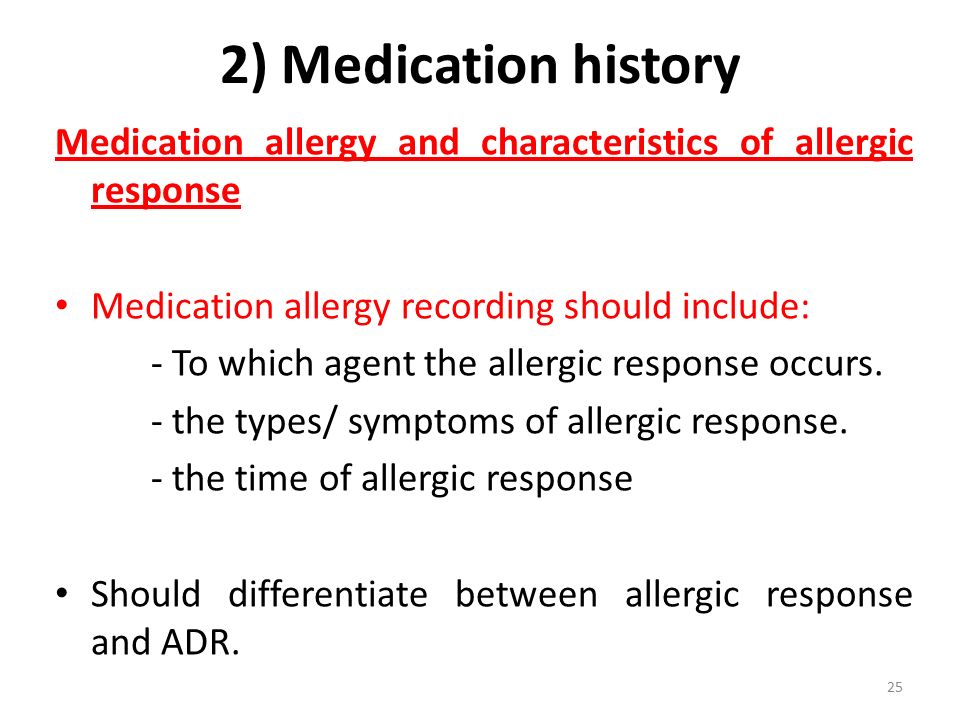 2) Medication history

Medication allergy and characteristics of allergic response

• Medication allergy recording should include:
- To which agent the allergic response occurs.
- the types/ symptoms of allergic response.
- the time of allergic response

• Should differentiate between allergic response and ADR.

25